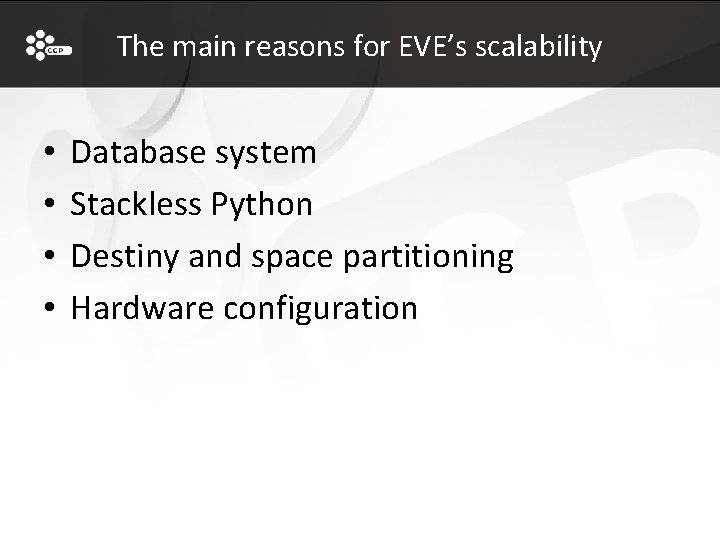 The main reasons for EVE's scalability

• Database system
• Stackless Python
• Destiny and space partitioning
• Hardware configuration